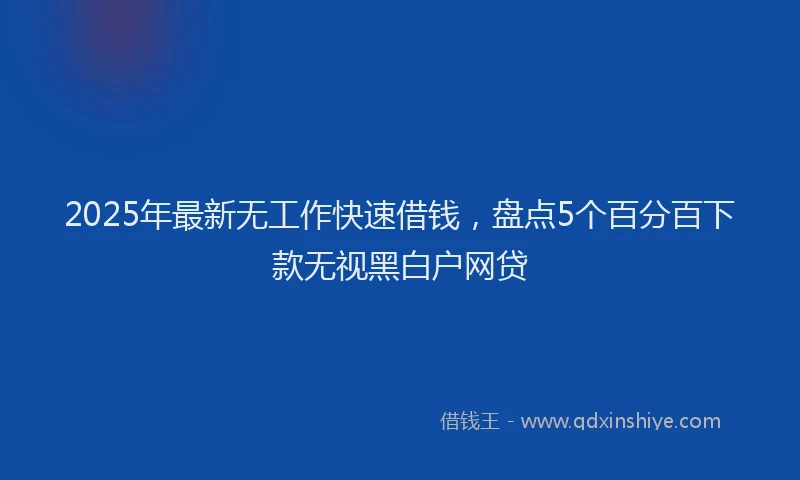 2025年最新无工作快速借钱，盘点5个百分百下款无视黑白户网贷

借钱王 - www.qdxinshiye.com